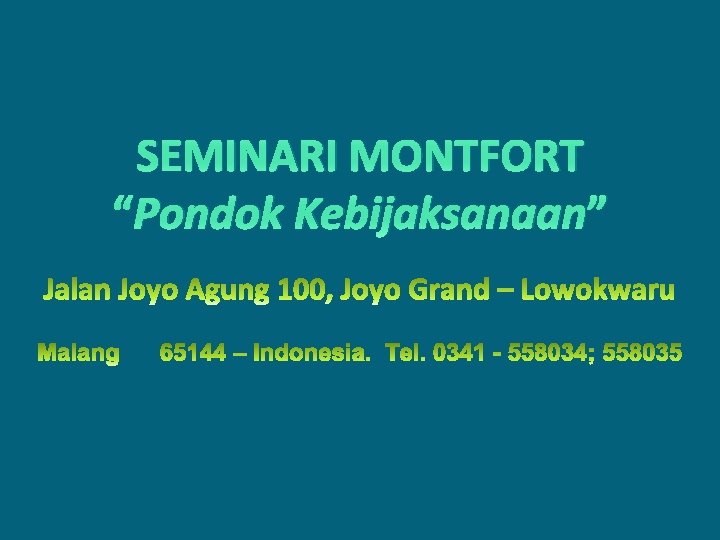 SEMINARI MONTFORT
“Pondok Kebijaksanaan”

Jalan Joyo Agung 100, Joyo Grand – Lowokwaru

Malang 65144 – Indonesia. Tel. 0341 - 558034; 558035